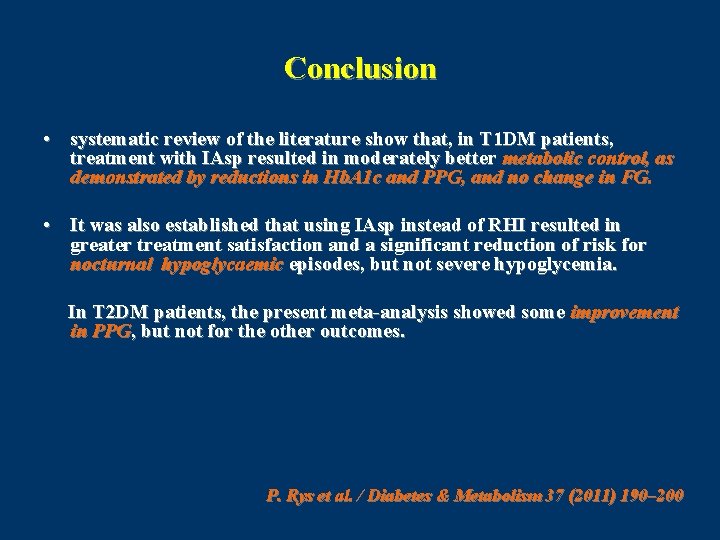 Conclusion

• systematic review of the literature show that, in T1DM patients, treatment with IAsp resulted in moderately better metabolic control, as demonstrated by reductions in HbA1c and PPG, and no change in FG.

• It was also established that using IAsp instead of RHI resulted in greater treatment satisfaction and a significant reduction of risk for nocturnal hypoglycaemic episodes, but not severe hypoglycemia.

In T2DM patients, the present meta-analysis showed some improvement in PPG, but not for the other outcomes.

P. Rys et al. / Diabetes & Metabolism 37 (2011) 190–200